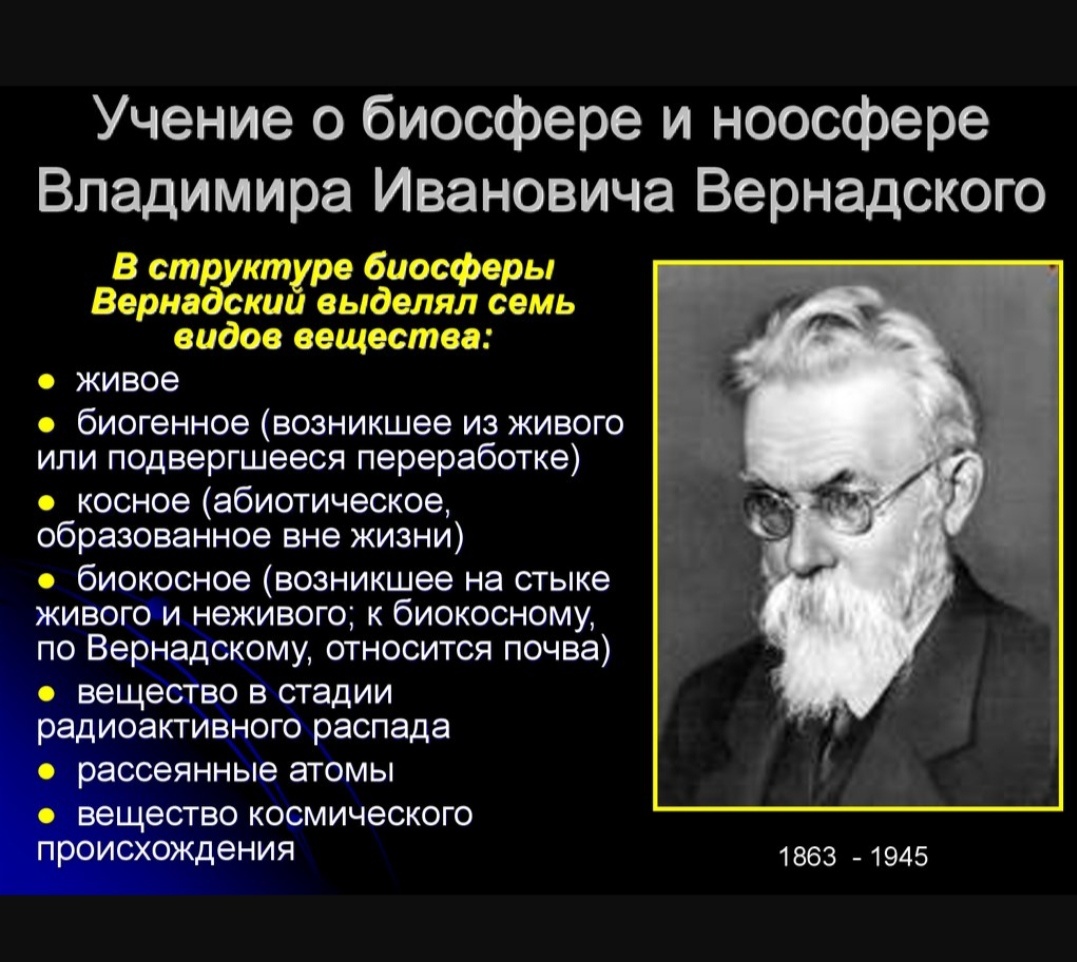 Учение о биосфере и ноосфере Владимира Ивановича Вернадского

В структуре биосферы Вернадский выделял семь видов вещества:

• живое
• биогенное (возникшее из живого или подвергшееся переработке)
• косное (абиотическое, образованное вне жизни)
• биокосное (возникшее на стыке живого и неживого; к биокосному, по Вернадскому, относится почва)
• вещество в стадии радиоактивного распада
• рассеянные атомы
• вещество космического происхождения

1863 - 1945